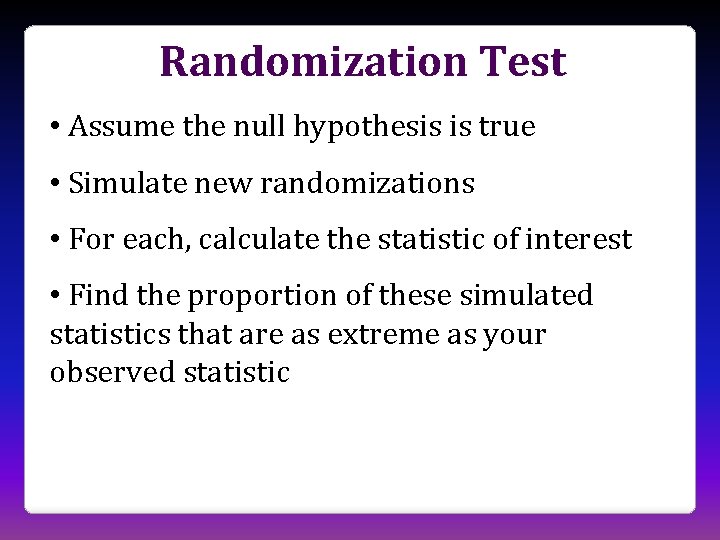 Randomization Test

• Assume the null hypothesis is true

• Simulate new randomizations

• For each, calculate the statistic of interest

• Find the proportion of these simulated statistics that are as extreme as your observed statistic